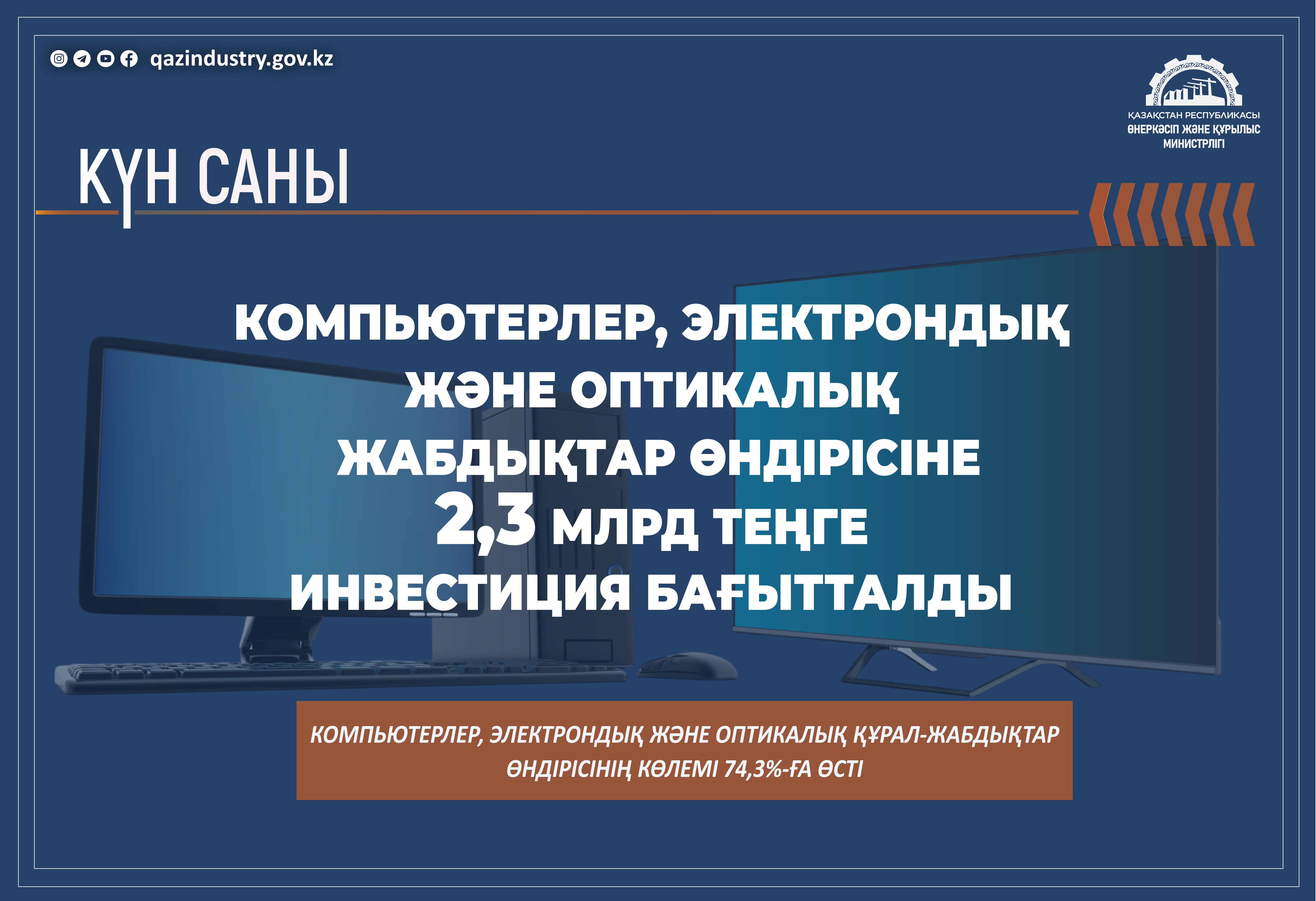 qazindustry.gov.kz

ҚАЗАҚСТАН РЕСПУБЛИКАСЫ
ӨНЕРКӘСІП ЖӘНЕ ҚҰРЫЛЫС
МИНИСТРЛІГІ

КҮН САНЫ

КОМПЬЮТЕРЛЕР, ЭЛЕКТРОНДЫҚ ЖӘНЕ ОПТИКАЛЫҚ ЖАБДЫҚТАР ӨНДІРІСІНЕ 2,3 МЛРД ТЕҢГЕ ИНВЕСТИЦИЯ БАҒЫТТАЛДЫ

КОМПЬЮТЕРЛЕР, ЭЛЕКТРОНДЫҚ ЖӘНЕ ОПТИКАЛЫҚ ҚҰРАЛ-ЖАБДЫҚТАР ӨНДІРІСІНІҢ КӨЛЕМІ 74,3%-ҒА ӨСТІ